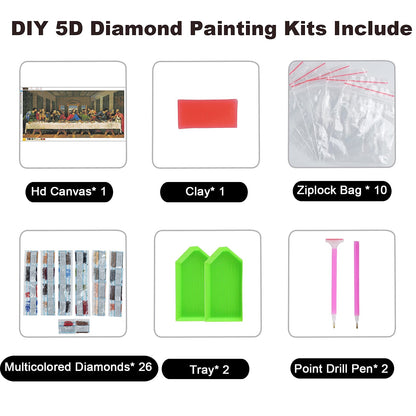 DIY 5D Diamond Painting Kits Include

Hd Canvas* 1

Clay* 1

Ziplock Bag * 10

Multicolored Diamonds* 26

Tray* 2

Point Drill Pen* 2